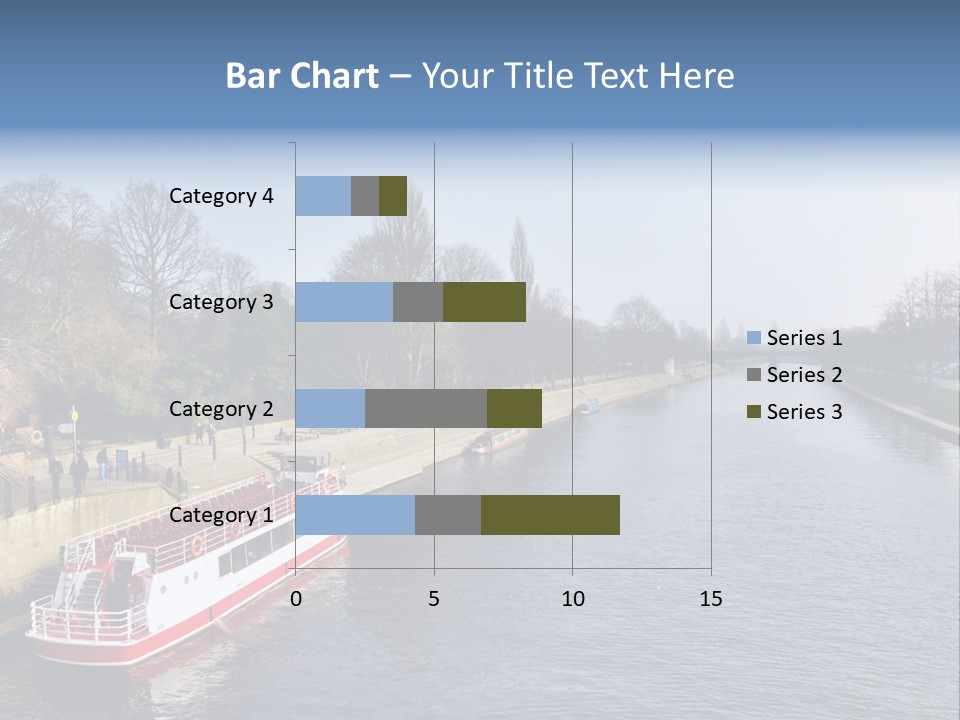 Bar Chart – Your Title Text Here

Category 4
Category 3
Category 2
Category 1

0
5
10
15

Series 1
Series 2
Series 3